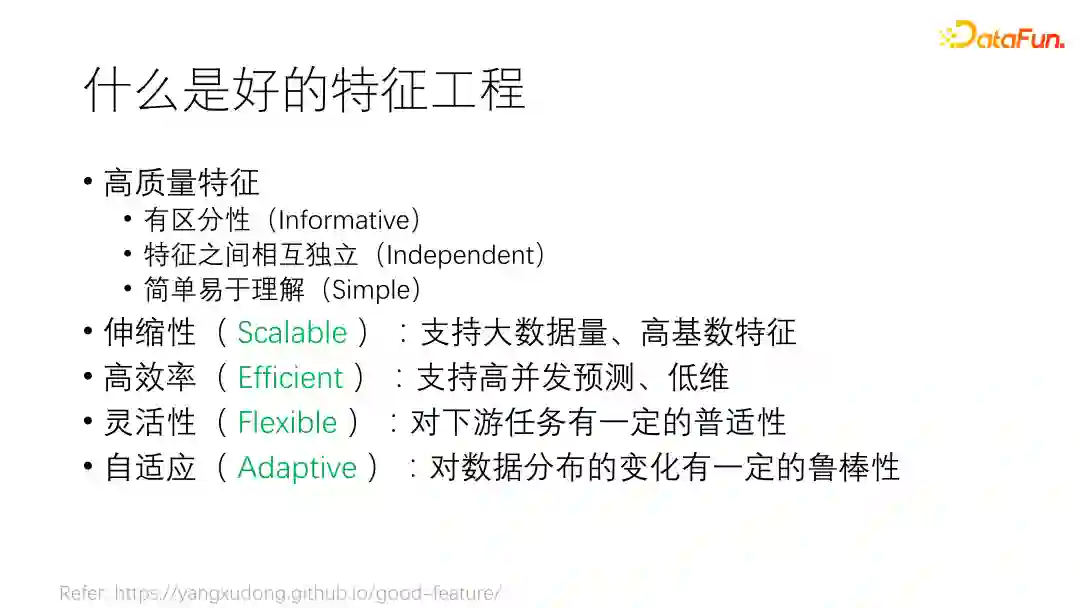 DataFun.

什么是好的特征工程

• 高质量特征
  • 有区分性（Informative）
  • 特征之间相互独立（Independent）
  • 简单易于理解（Simple）
• 伸缩性（ Scalable ）：支持大数据量、高基数特征
• 高效率（ Efficient ）：支持高并发预测、低维
• 灵活性（ Flexible ）：对下游任务有一定的普适性
• 自适应（ Adaptive ）：对数据分布的变化有一定的鲁棒性

Refer: https://yangxudong.github.io/good-feature/